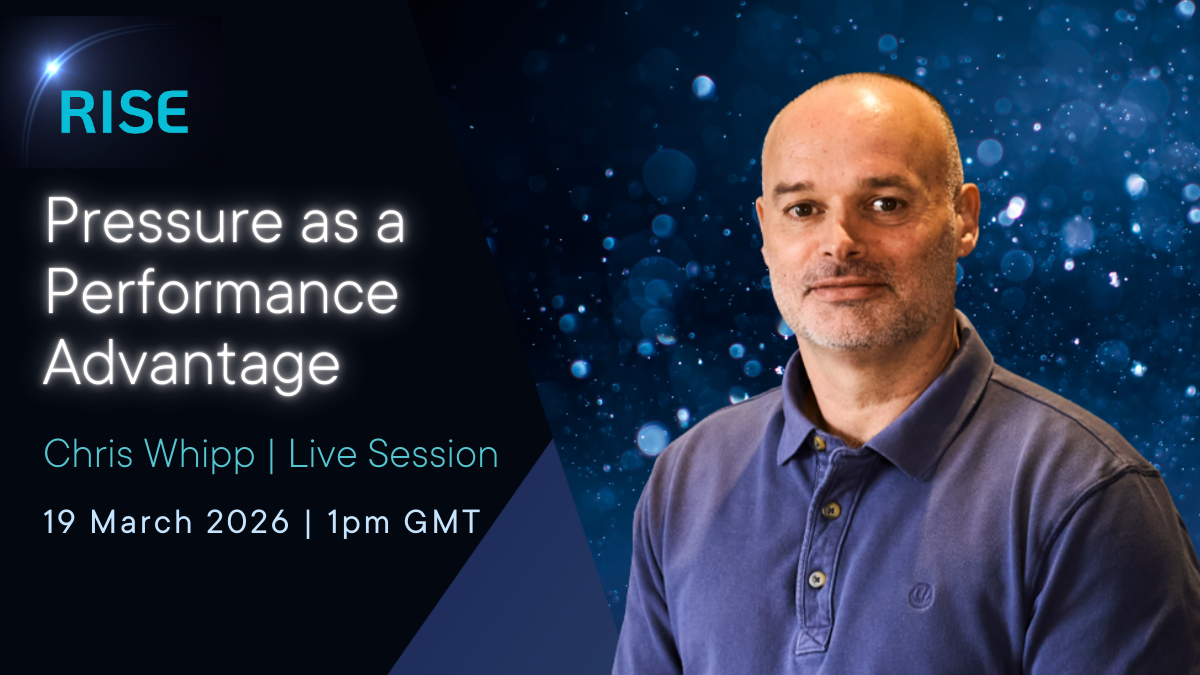 RISE

Pressure as a Performance Advantage

Chris Whipp | Live Session

19 March 2026 | 1pm GMT